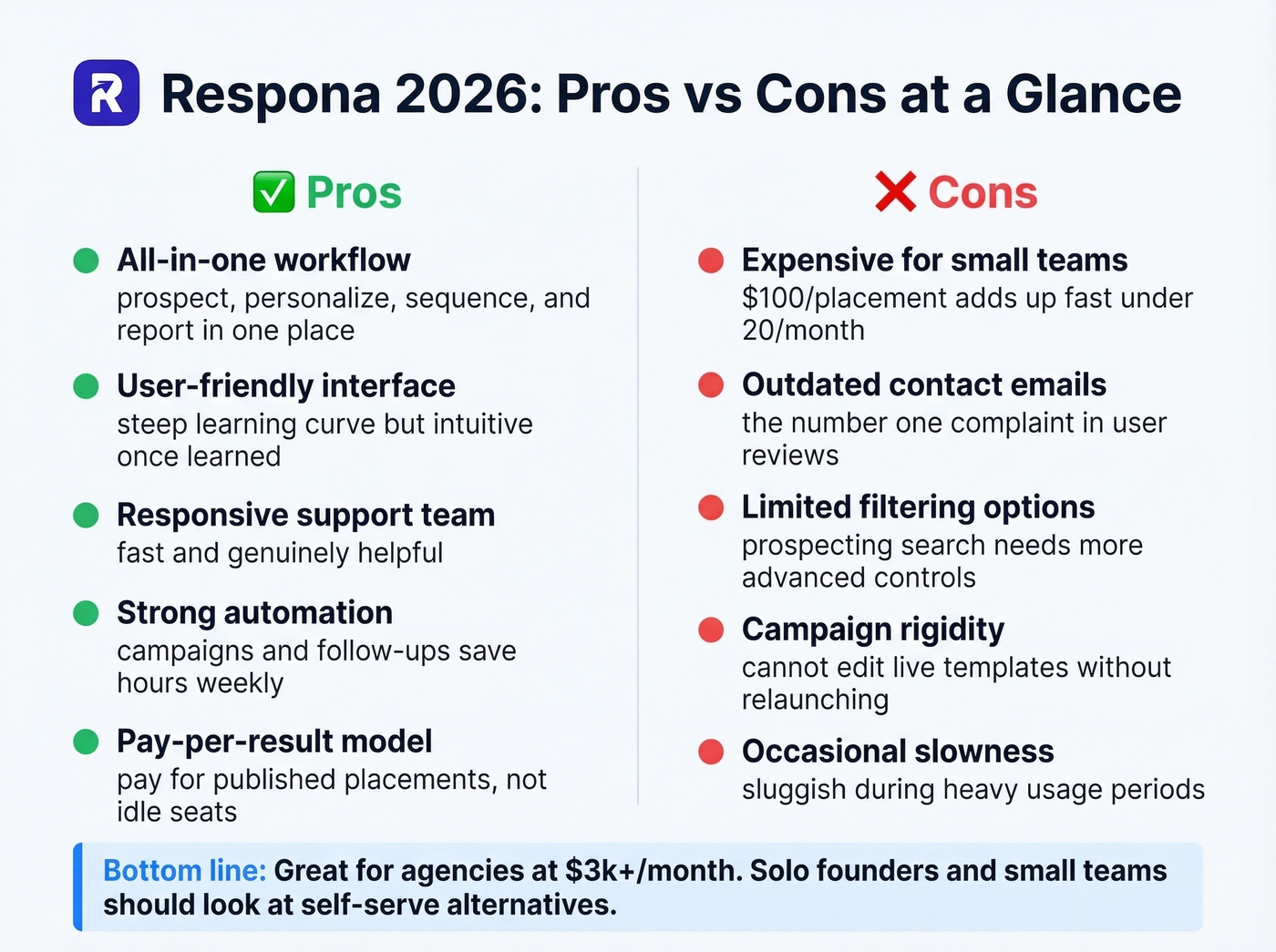 R Respona 2026: Pros vs Cons at a Glance

✅ Pros

All-in-one workflow
prospect, personalize, sequence, and report in one place

User-friendly interface
steep learning curve but intuitive once learned

Responsive support team
fast and genuinely helpful

Strong automation
campaigns and follow-ups save hours weekly

Pay-per-result model
pay for published placements, not idle seats

❌ Cons

Expensive for small teams
\$100/placement adds up fast under 20/month

Outdated contact emails
the number one complaint in user reviews

Limited filtering options
prospecting search needs more advanced controls

Campaign rigidity
cannot edit live templates without relaunching

Occasional slowness
sluggish during heavy usage periods

Bottom line: Great for agencies at \$3k+/month. Solo founders and small teams should look at self-serve alternatives.